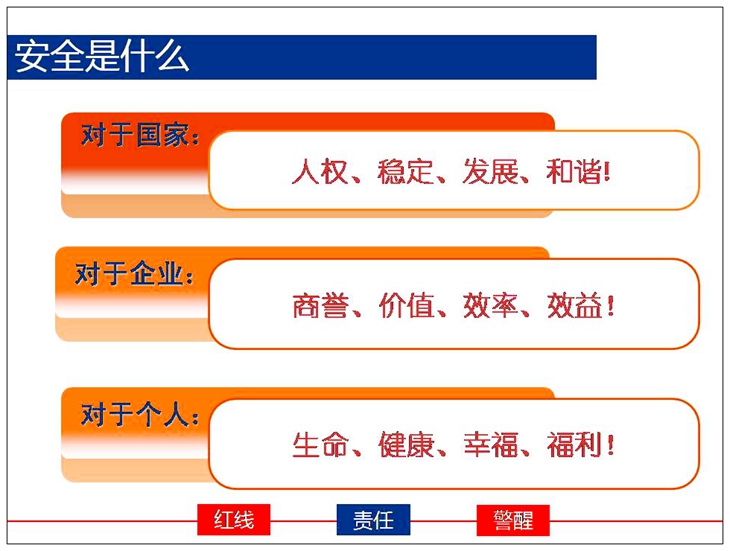 安全是什么

对于国家：

人权、稳定、发展、和谐！

对于企业：

商誉、价值、效率、效益！

对于个人：

生命、健康、幸福、福利！

红线 责任 警醒